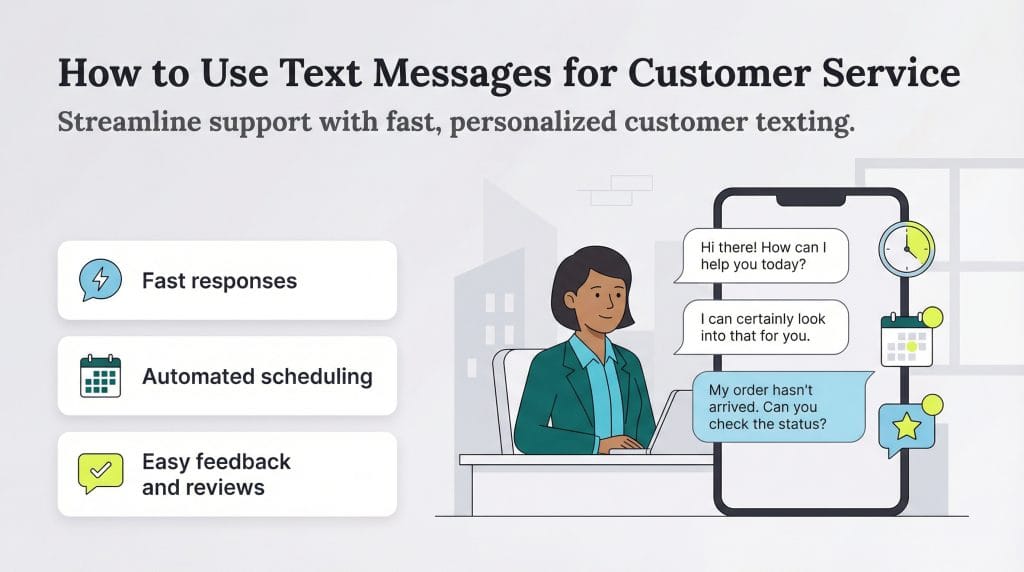 How to Use Text Messages for Customer Service

Streamline support with fast, personalized customer texting.

Fast responses

Automated scheduling

Easy feedback and reviews

Hi there! How can I help you today?

I can certainly look into that for you.

My order hasn't arrived. Can you check the status?